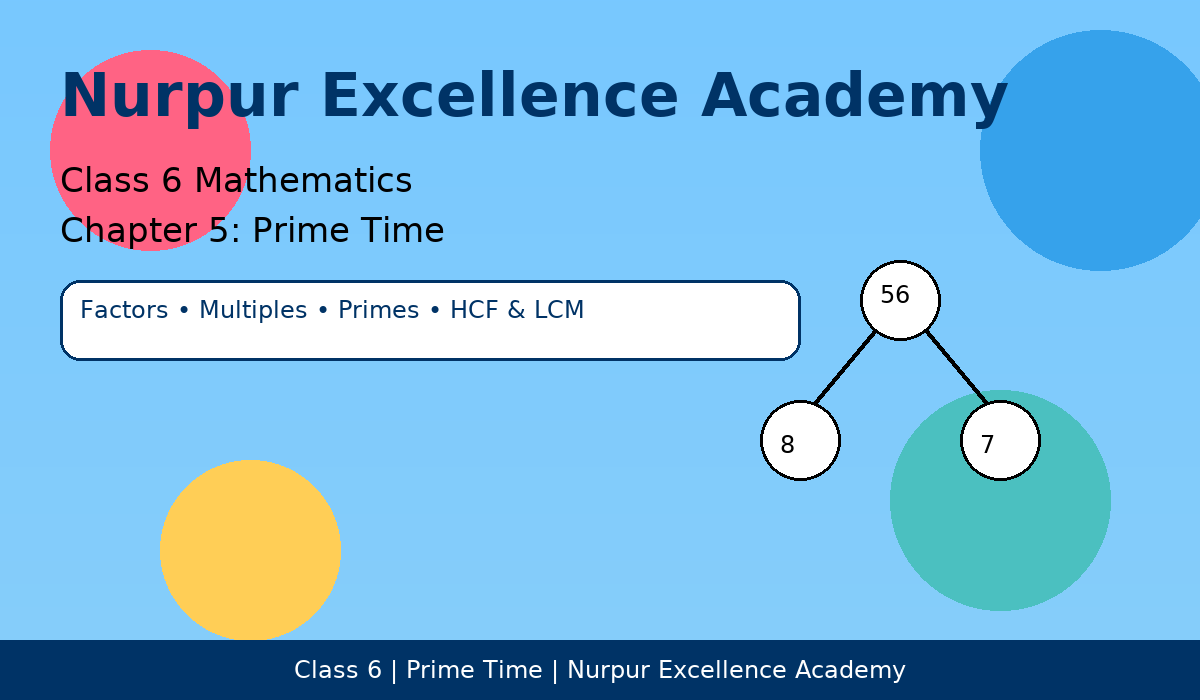 Nurpur Excellence Academy

Class 6 Mathematics
Chapter 5: Prime Time

Factors • Multiples • Primes • HCF & LCM

56
8
7

Class 6 | Prime Time | Nurpur Excellence Academy